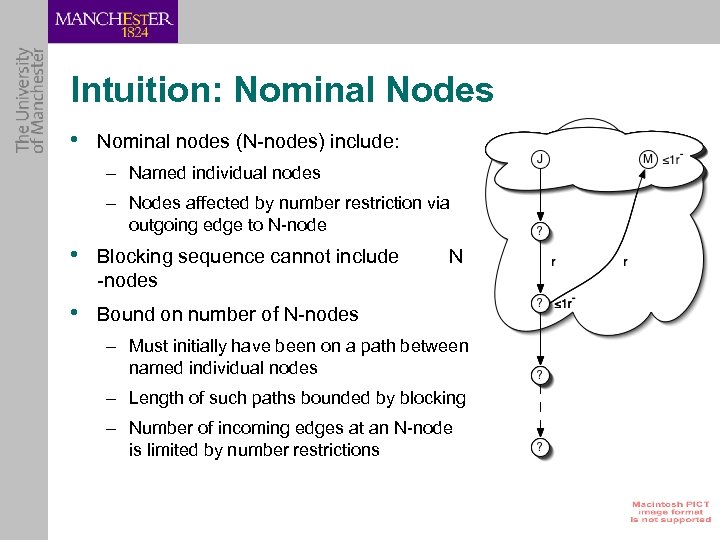 MANCHESTER
1824

The University of Manchester

Intuition: Nominal Nodes

• Nominal nodes (N-nodes) include:
– Named individual nodes
– Nodes affected by number restriction via outgoing edge to N-node
• Blocking sequence cannot include N -nodes
• Bound on number of N-nodes
– Must initially have been on a path between named individual nodes
– Length of such paths bounded by blocking
– Number of incoming edges at an N-node is limited by number restrictions

J
M $\leq 1r^-$
?
r
r
? $\leq 1r^-$
?
?

Macintosh PICT image format is not supported